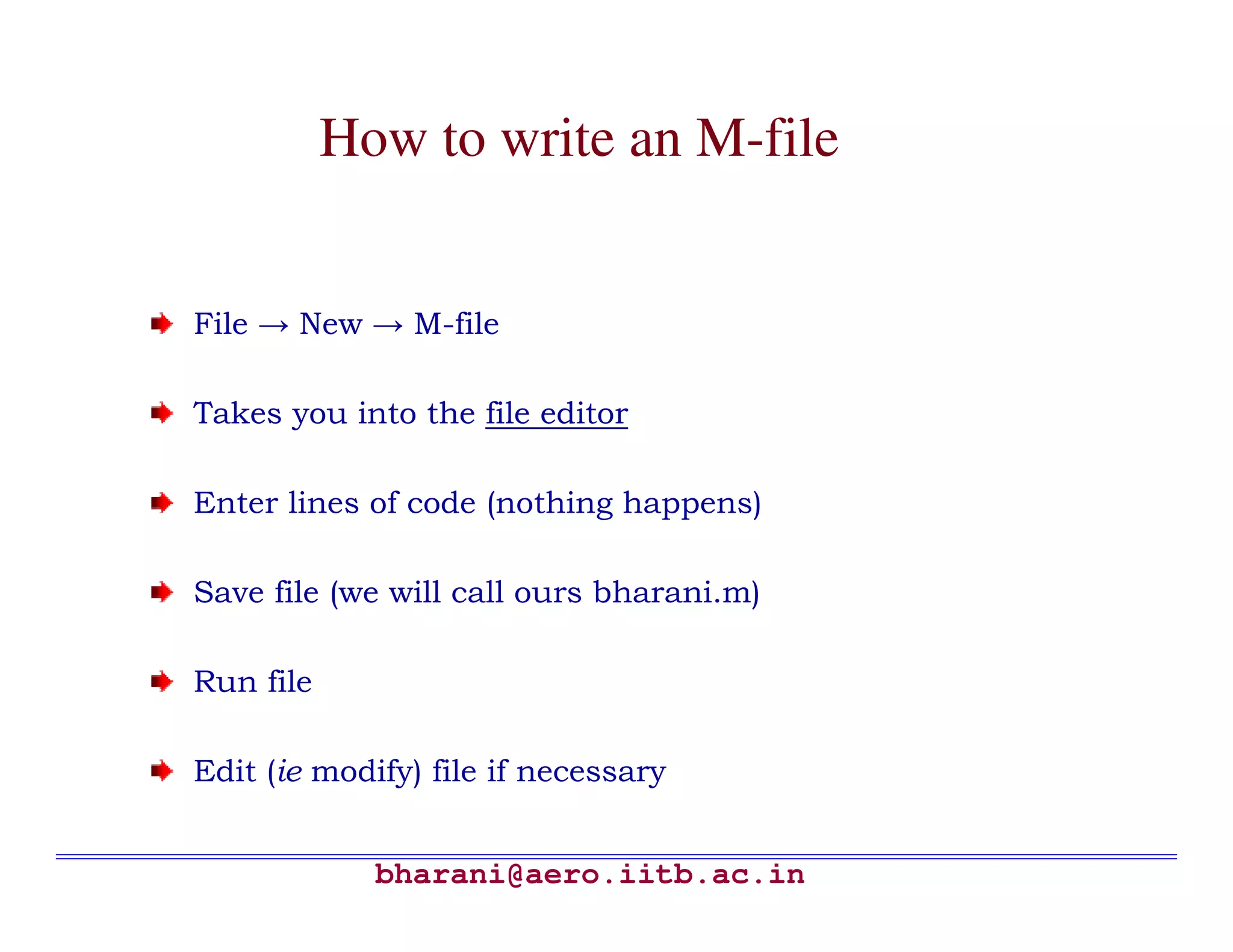 How to write an M-file

File → New → M-file

Takes you into the file editor

Enter lines of code (nothing happens)

Save file (we will call ours bharani.m)

Run file

Edit (ie modify) file if necessary

bharani@aero.iitb.ac.in